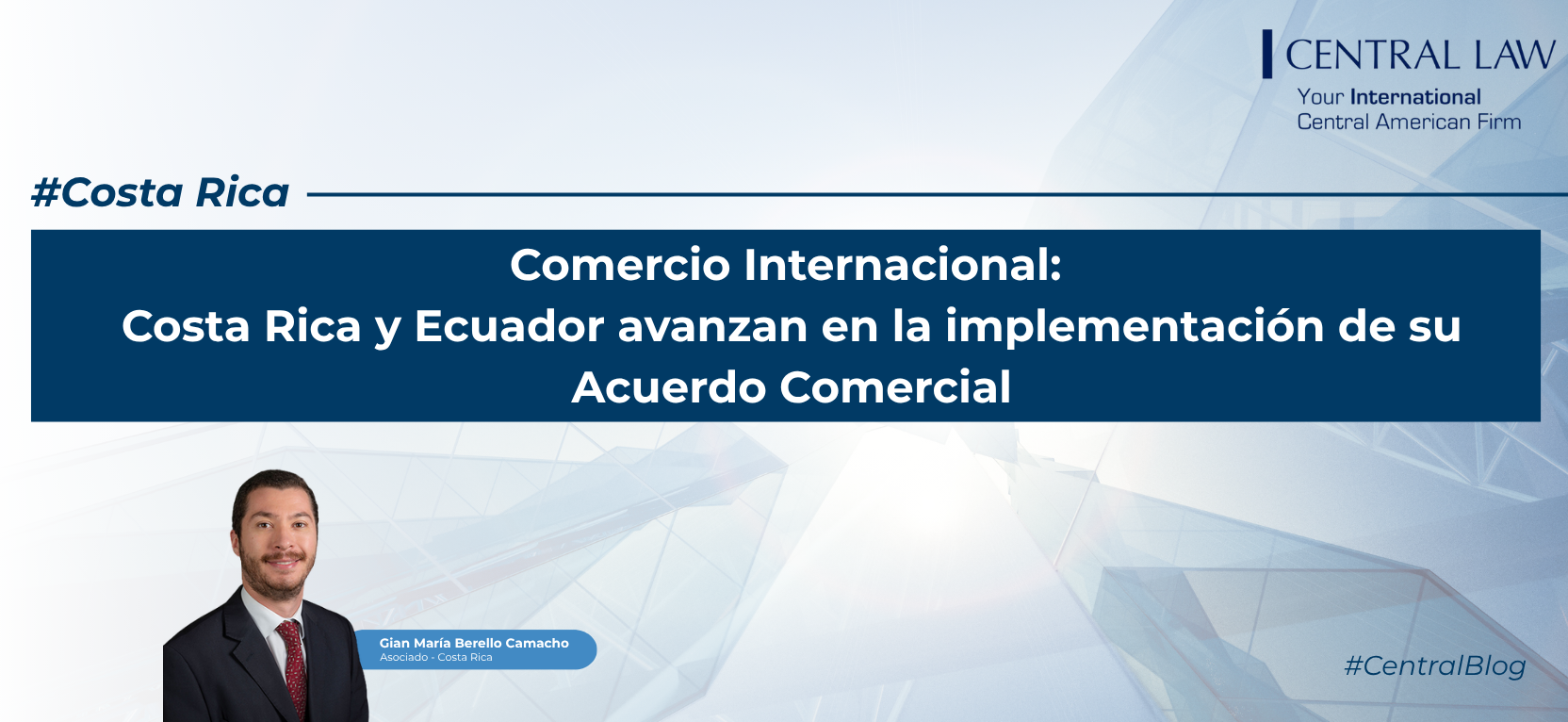 CENTRAL LAW
Your International
Central American Firm

#Costa Rica

Comercio Internacional:
Costa Rica y Ecuador avanzan en la implementación de su Acuerdo Comercial

Gian María Berello Camacho
Asociado - Costa Rica

#CentralBlog